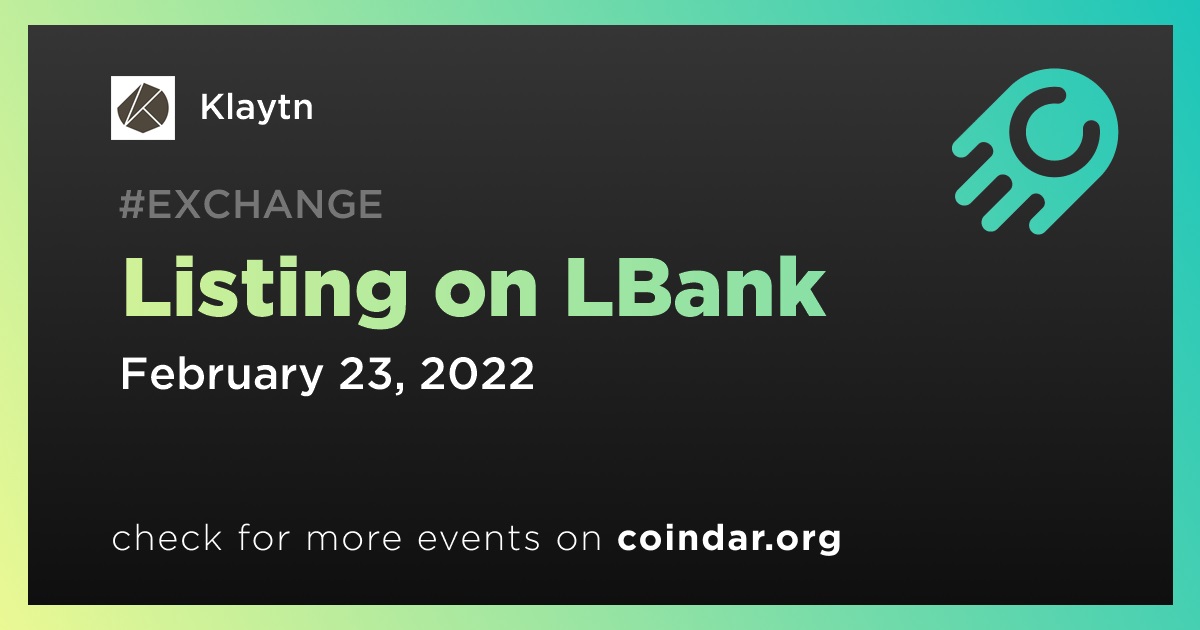 Klaytn

#EXCHANGE

Listing on LBank

February 23, 2022

check for more events on coindar.org